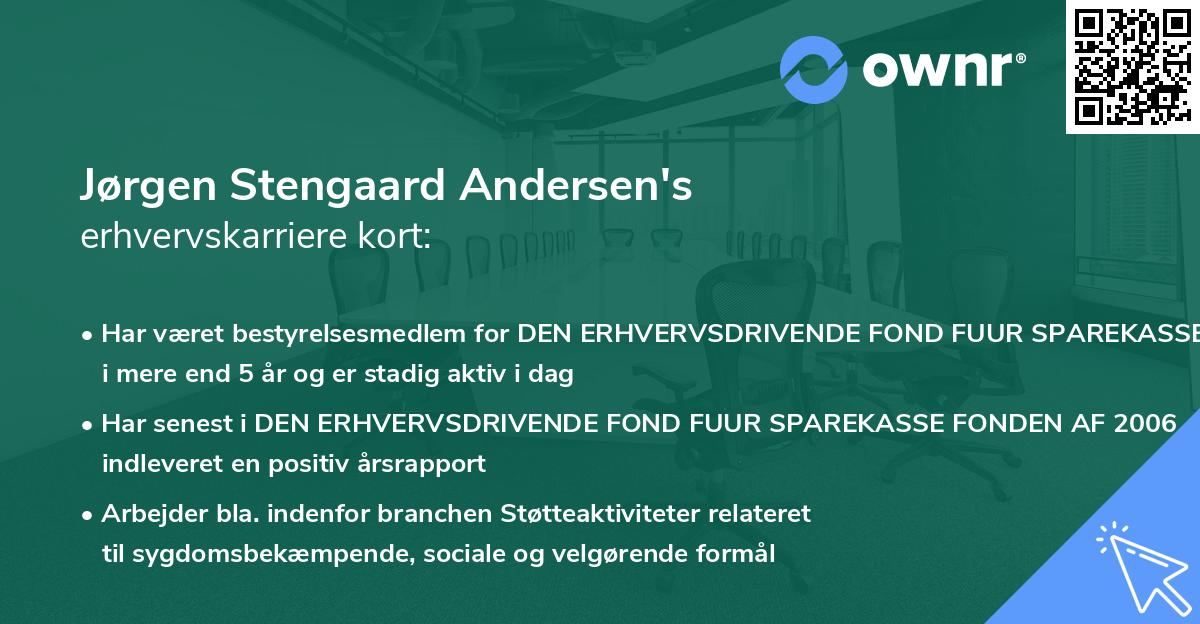 ownr®

Jørgen Stengaard Andersen's
erhvervskarriere kort:

• Har været bestyrelsesmedlem for DEN ERHVERVSDRIVENDE FOND FUUR SPAREKASSE i mere end 5 år og er stadig aktiv i dag

• Har senest i DEN ERHVERVSDRIVENDE FOND FUUR SPAREKASSE FONDEN AF 2006 indleveret en positiv årsrapport

• Arbejder bla. indenfor branchen Støtteaktiviteter relateret til sygdomsbekæmpende, sociale og velgørende formål